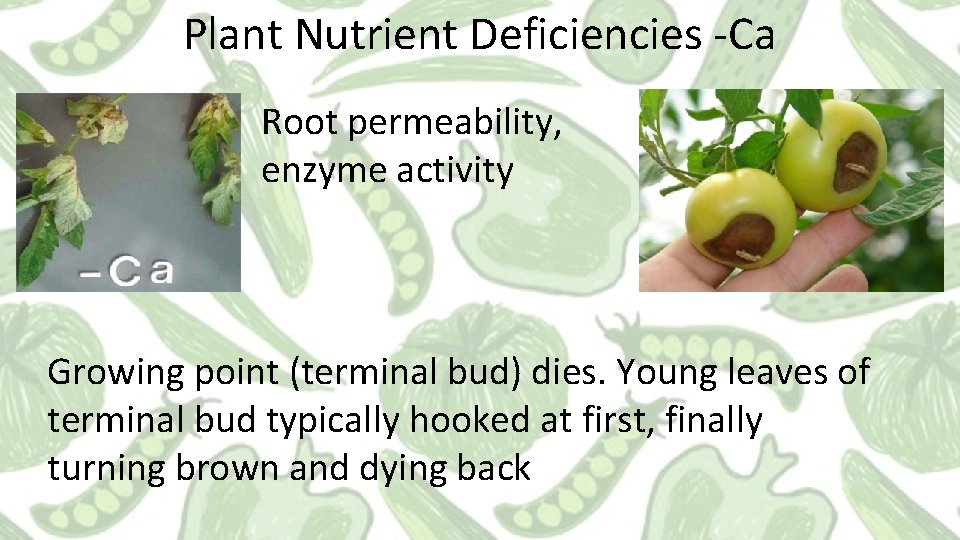 Plant Nutrient Deficiencies -Ca

–Ca

Root permeability, enzyme activity

Growing point (terminal bud) dies. Young leaves of terminal bud typically hooked at first, finally turning brown and dying back